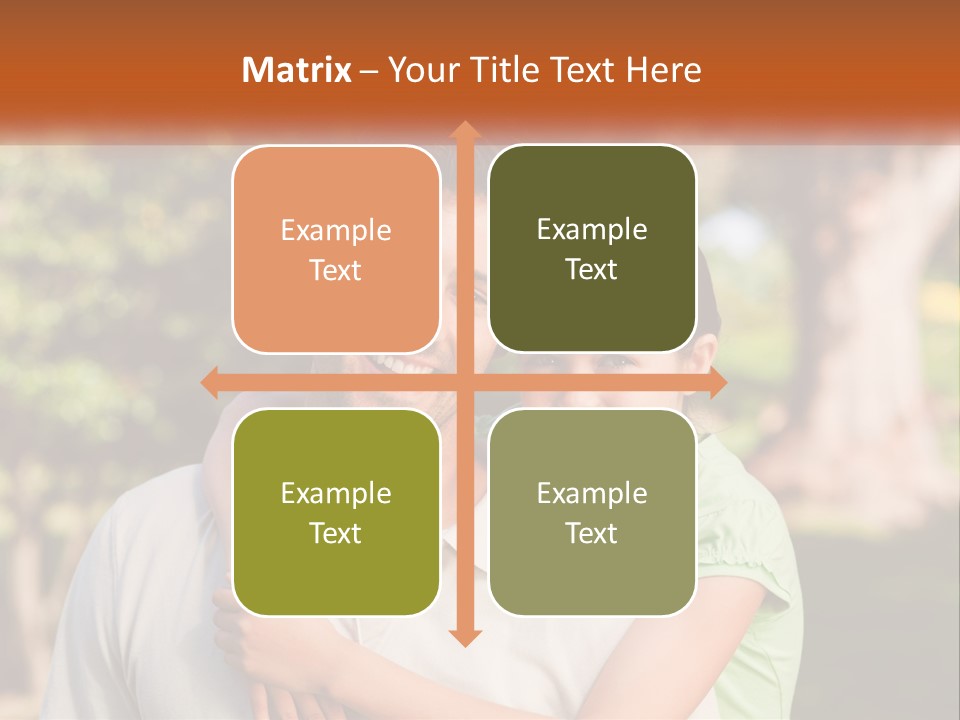 Matrix – Your Title Text Here

Example Text

Example Text

Example Text

Example Text